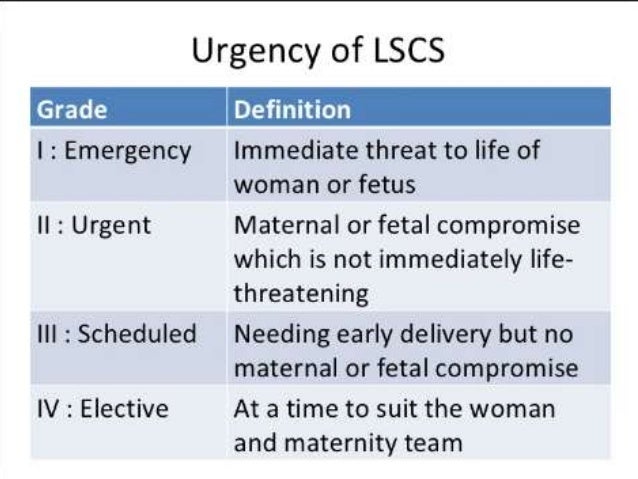 Urgency of LSCS

| Grade | Definition |
|---|---|
| I : Emergency | Immediate threat to life of woman or fetus |
| II : Urgent | Maternal or fetal compromise which is not immediately life-threatening |
| III : Scheduled | Needing early delivery but no maternal or fetal compromise |
| IV : Elective | At a time to suit the woman and maternity team |